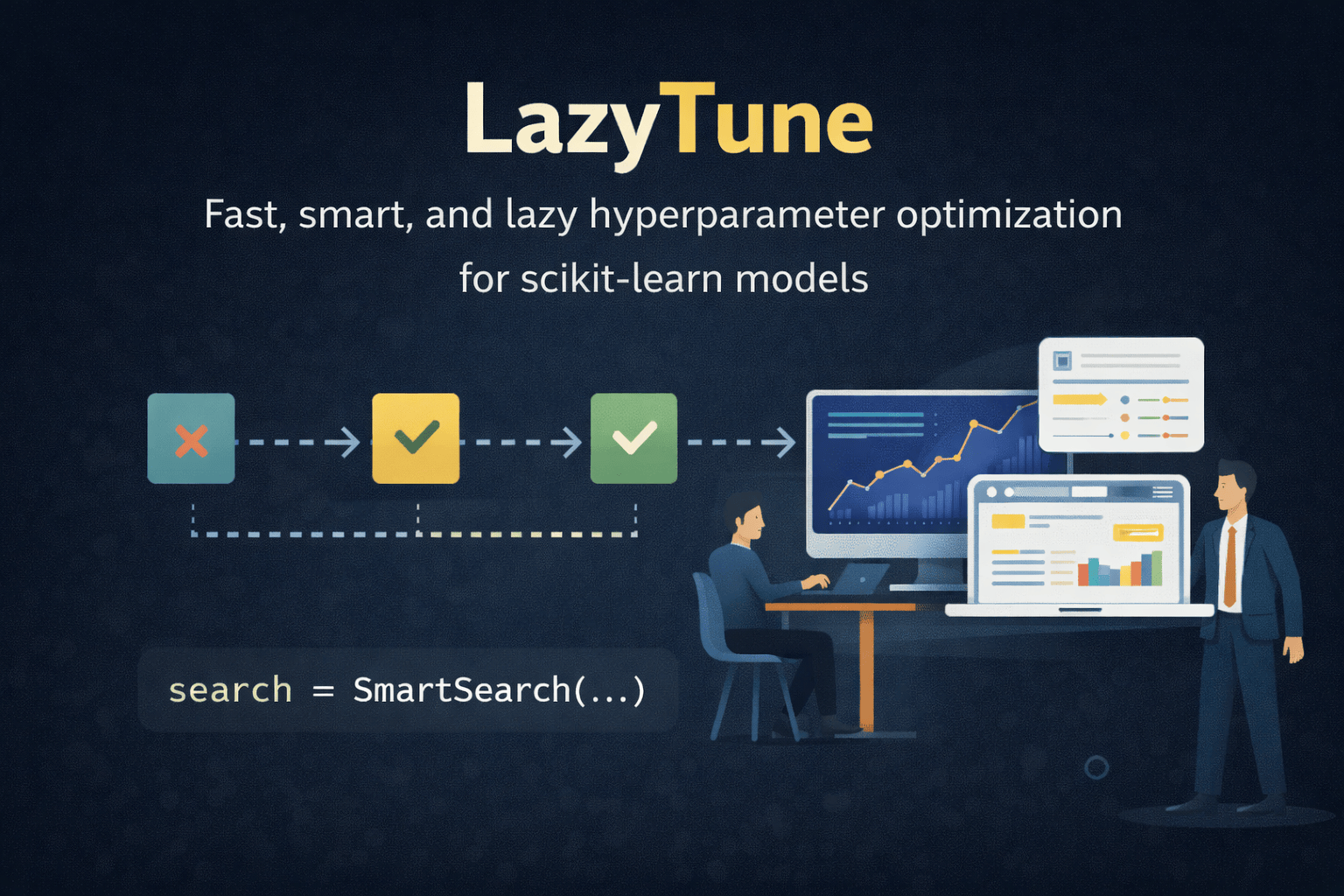 LazyTune

Fast, smart, and lazy hyperparameter optimization for scikit-learn models

search = SmartSearch(...)